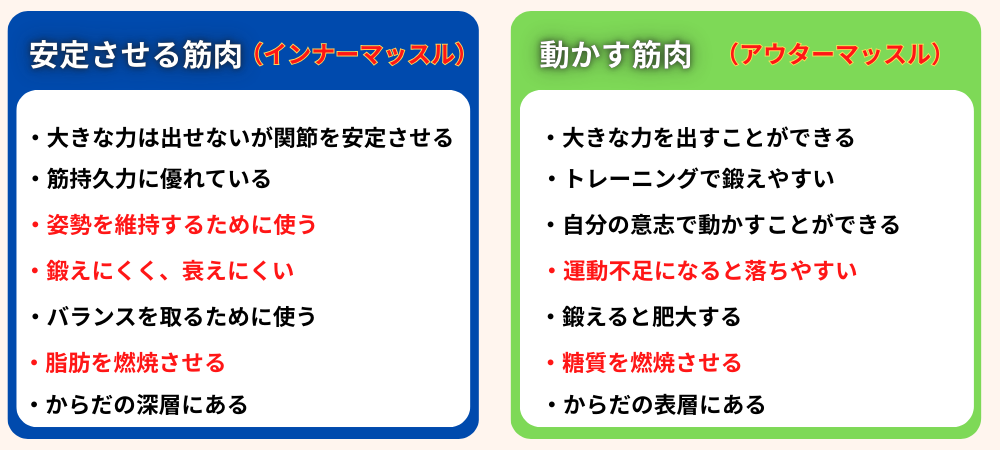 安定させる筋肉（インナーマッスル）

・大きな力は出せないが関節を安定させる
・筋持久力に優れている
・姿勢を維持するために使う
・鍛えにくく、衰えにくい
・バランスを取るために使う
・脂肪を燃焼させる
・からだの深層にある

動かす筋肉　（アウターマッスル）

・大きな力を出すことができる
・トレーニングで鍛えやすい
・自分の意志で動かすことができる
・運動不足になると落ちやすい
・鍛えると肥大する
・糖質を燃焼させる
・からだの表層にある